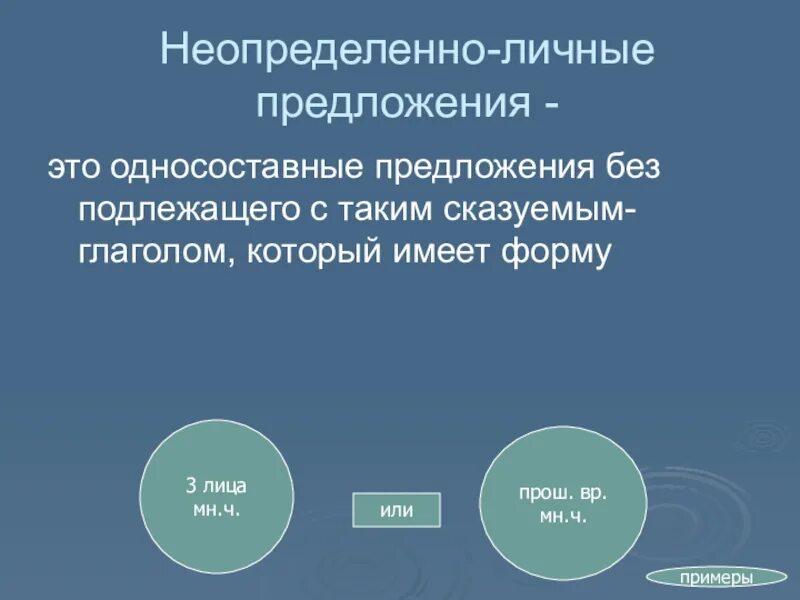 Неопределенно-личные предложения -

это односоставные предложения без подлежащего с таким сказуемым-глаголом, который имеет форму

3 лица
мн.ч.

или

прош. вр.
мн.ч.

примеры